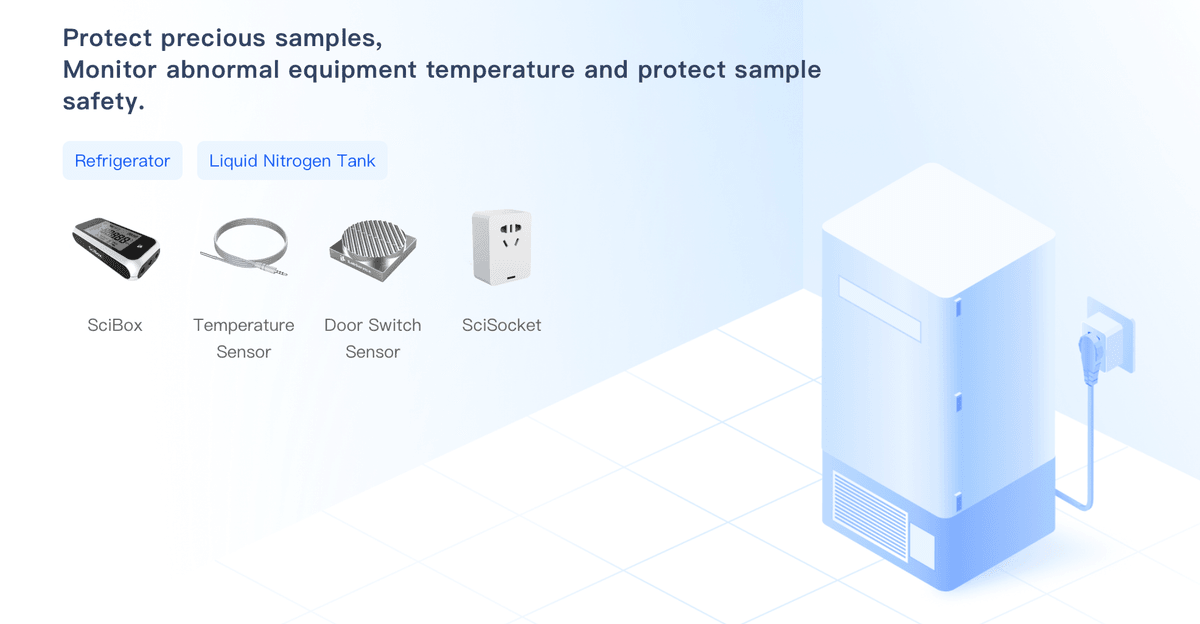 Protect precious samples,
Monitor abnormal equipment temperature and protect sample safety.

Refrigerator

Liquid Nitrogen Tank

SciBox

Temperature Sensor

Door Switch Sensor

SciSocket